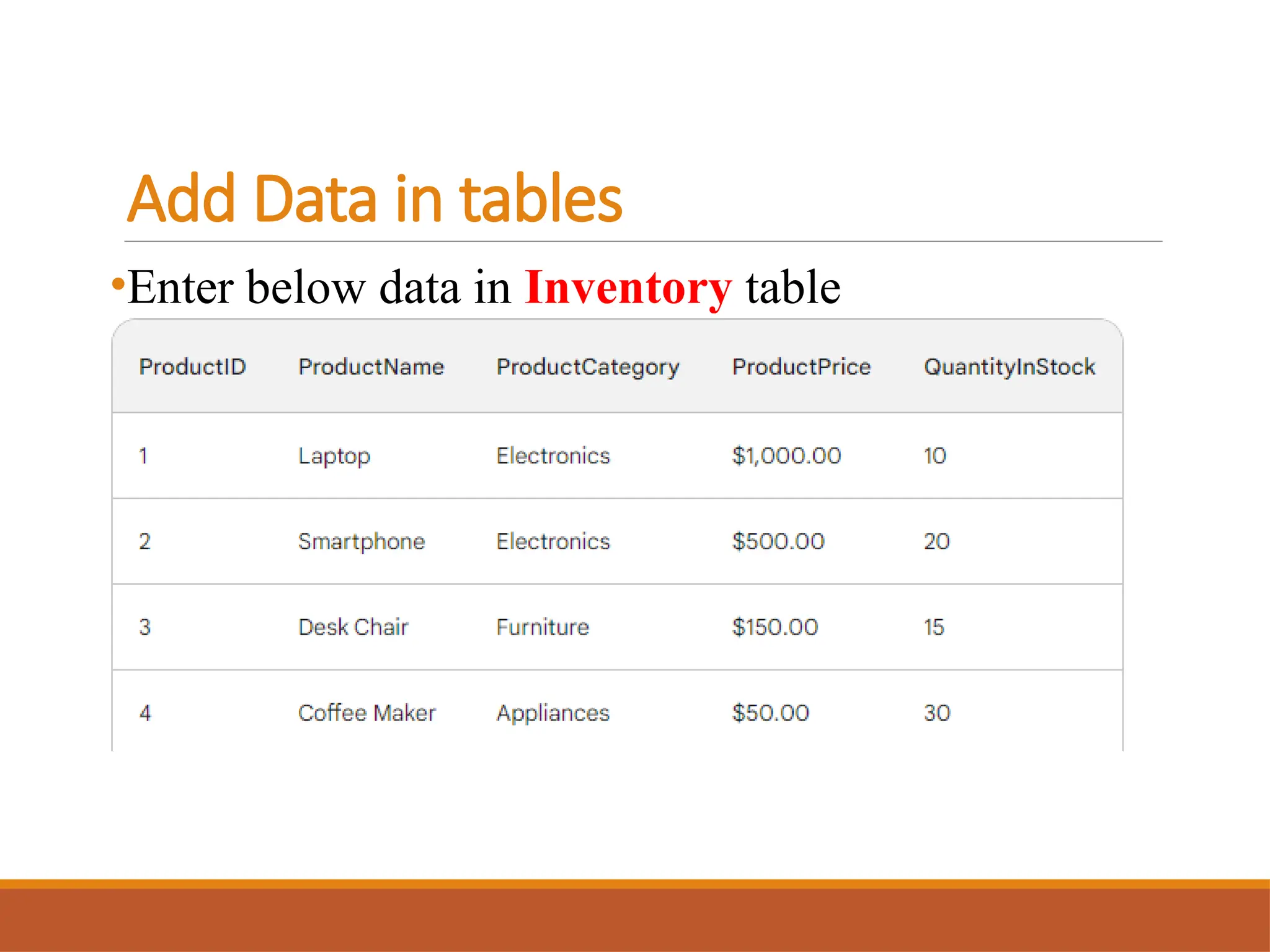 Add Data in tables

•Enter below data in Inventory table

| ProductID | ProductName | ProductCategory | ProductPrice | QuantityInStock |
|---|---|---|---|---|
| 1 | Laptop | Electronics | \$1,000.00 | 10 |
| 2 | Smartphone | Electronics | \$500.00 | 20 |
| 3 | Desk Chair | Furniture | \$150.00 | 15 |
| 4 | Coffee Maker | Appliances | \$50.00 | 30 |